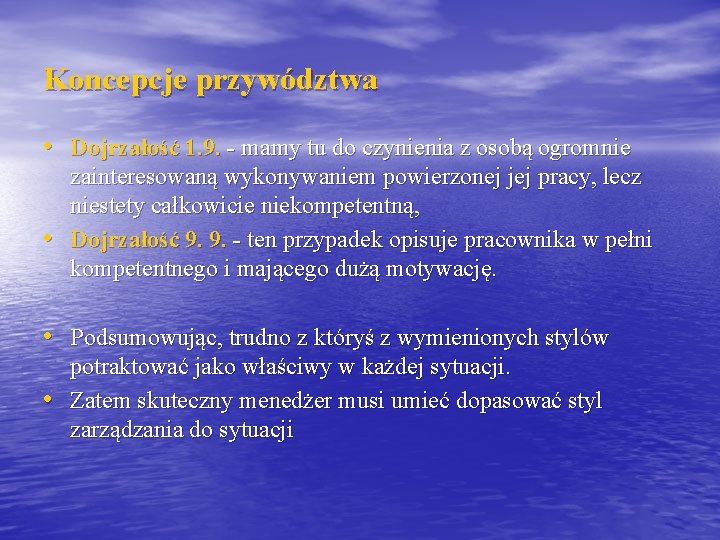 Koncepcje przywództwa

• Dojrzałość 1.9. - mamy tu do czynienia z osobą ogromnie zainteresowaną wykonywaniem powierzonej jej pracy, lecz niestety całkowicie niekompetentną,
• Dojrzałość 9. 9. - ten przypadek opisuje pracownika w pełni kompetentnego i mającego dużą motywację.

• Podsumowując, trudno z któryś z wymienionych stylów potraktować jako właściwy w każdej sytuacji.
• Zatem skuteczny menedżer musi umieć dopasować styl zarządzania do sytuacji